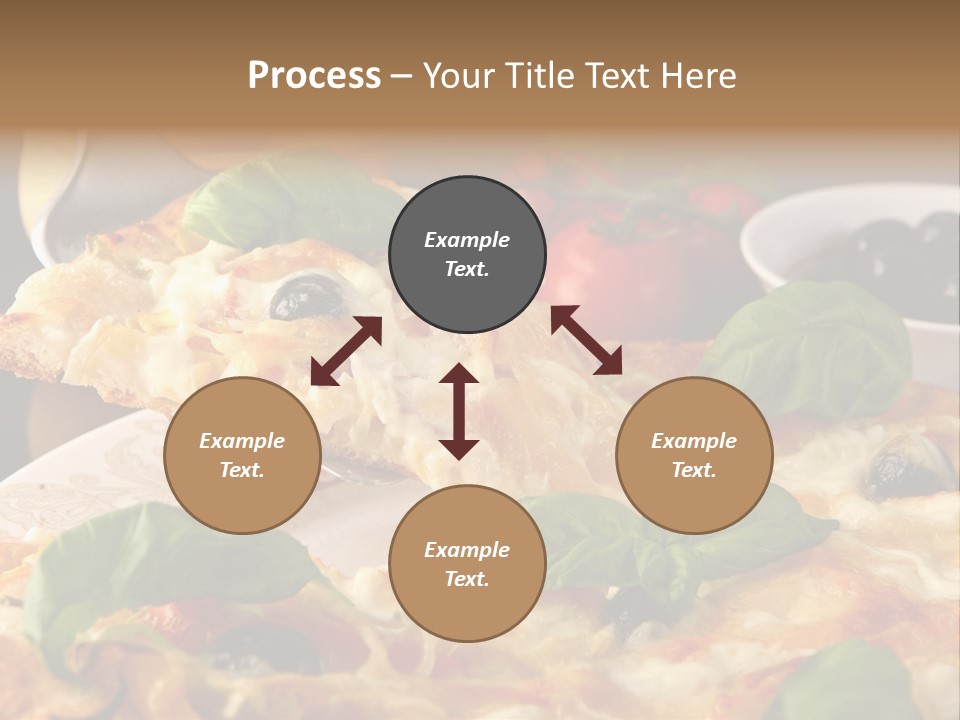 Process – Your Title Text Here

Example Text.

Example Text.

Example Text.

Example Text.